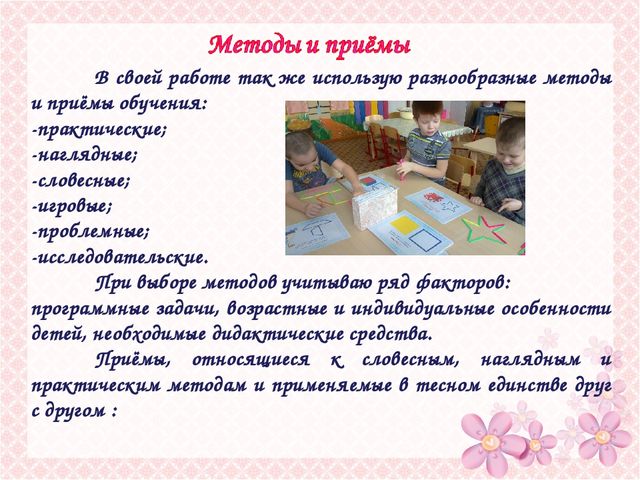 Методы и приёмы

В своей работе так же использую разнообразные методы и приёмы обучения:
-практические;
-наглядные;
-словесные;
-игровые;
-проблемные;
-исследовательские.

При выборе методов учитываю ряд факторов: программные задачи, возрастные и индивидуальные особенности детей, необходимые дидактические средства.

Приёмы, относящиеся к словесным, наглядным и практическим методам и применяемые в тесном единстве друг с другом :